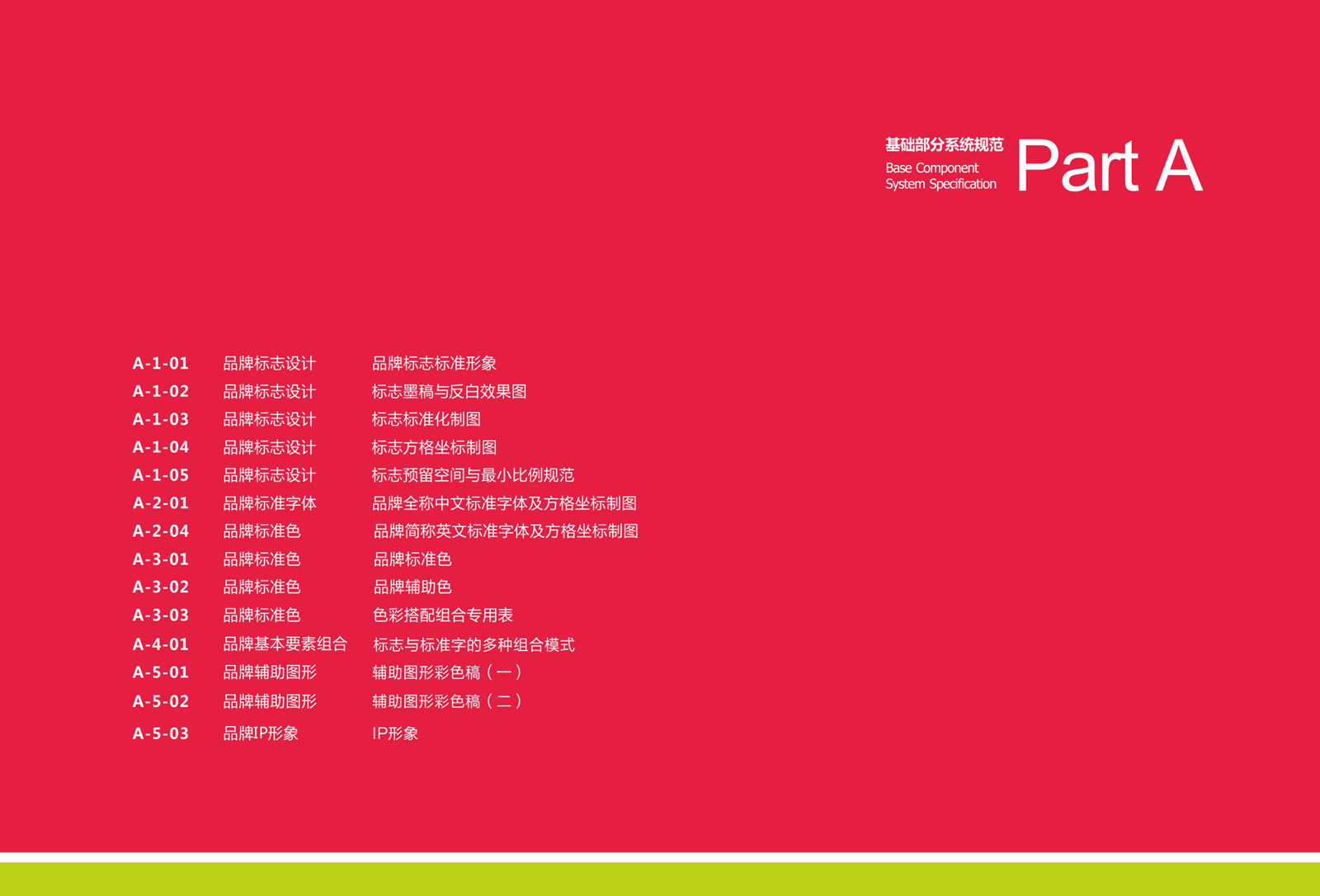 基础部分系统规范
Base Component
System Specification

Part A

A-1-01 品牌标志设计 品牌标志标准形象
A-1-02 品牌标志设计 标志墨稿与反白效果图
A-1-03 品牌标志设计 标志标准化制图
A-1-04 品牌标志设计 标志方格坐标制图
A-1-05 品牌标志设计 标志预留空间与最小比例规范
A-2-01 品牌标准字体 品牌全称中文标准字体及方格坐标制图
A-2-04 品牌标准色 品牌简称英文标准字体及方格坐标制图
A-3-01 品牌标准色 品牌标准色
A-3-02 品牌标准色 品牌辅助色
A-3-03 品牌标准色 色彩搭配组合专用表
A-4-01 品牌基本要素组合 标志与标准字的多种组合模式
A-5-01 品牌辅助图形 辅助图形彩色稿（一）
A-5-02 品牌辅助图形 辅助图形彩色稿（二）
A-5-03 品牌IP形象 IP形象